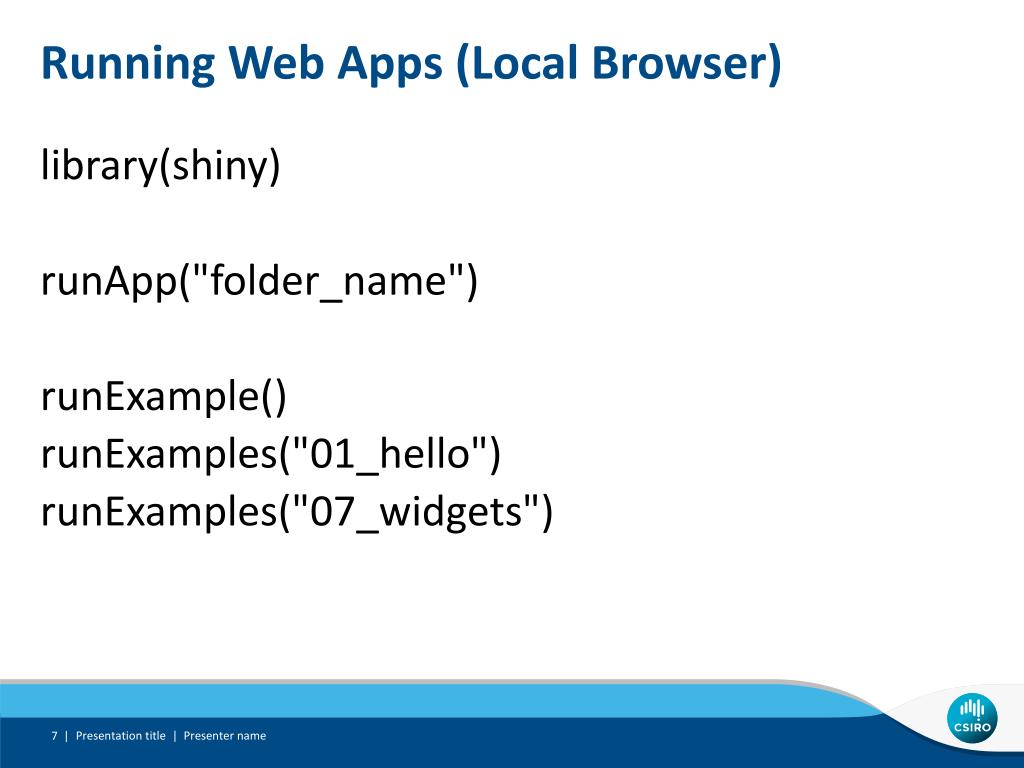 Running Web Apps (Local Browser)

library(shiny)

runApp("folder_name")

runExample()
runExamples("01_hello")
runExamples("07_widgets")

7 | Presentation title | Presenter name

CSIRO